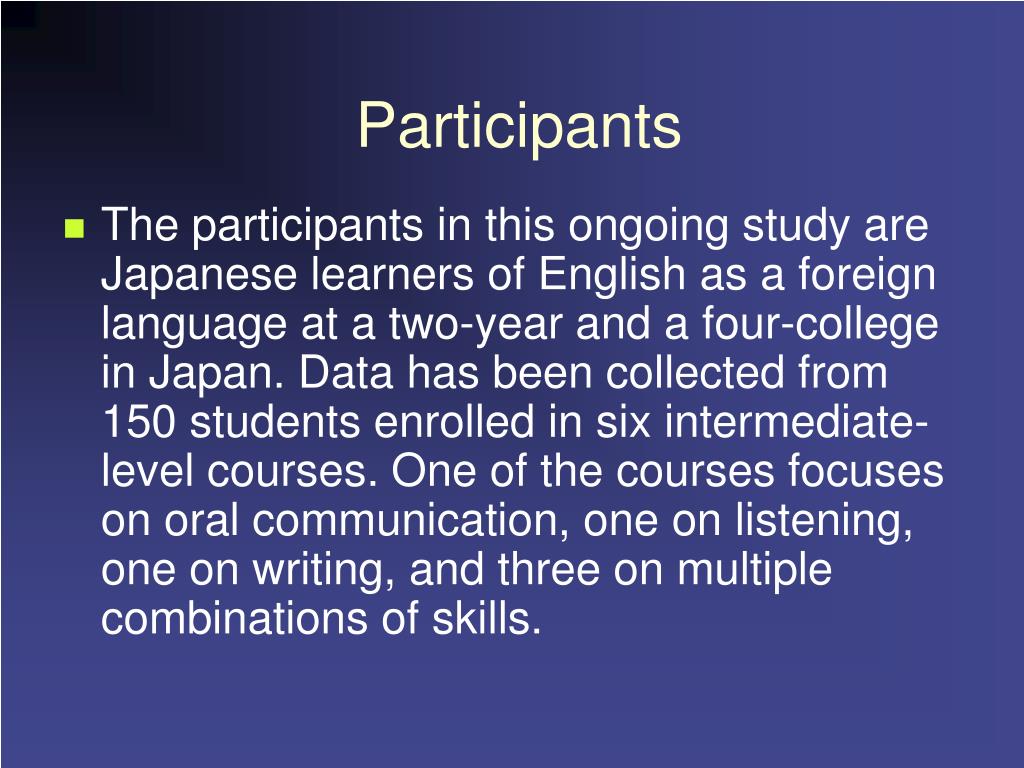 Participants

The participants in this ongoing study are Japanese learners of English as a foreign language at a two-year and a four-college in Japan. Data has been collected from 150 students enrolled in six intermediate-level courses. One of the courses focuses on oral communication, one on listening, one on writing, and three on multiple combinations of skills.